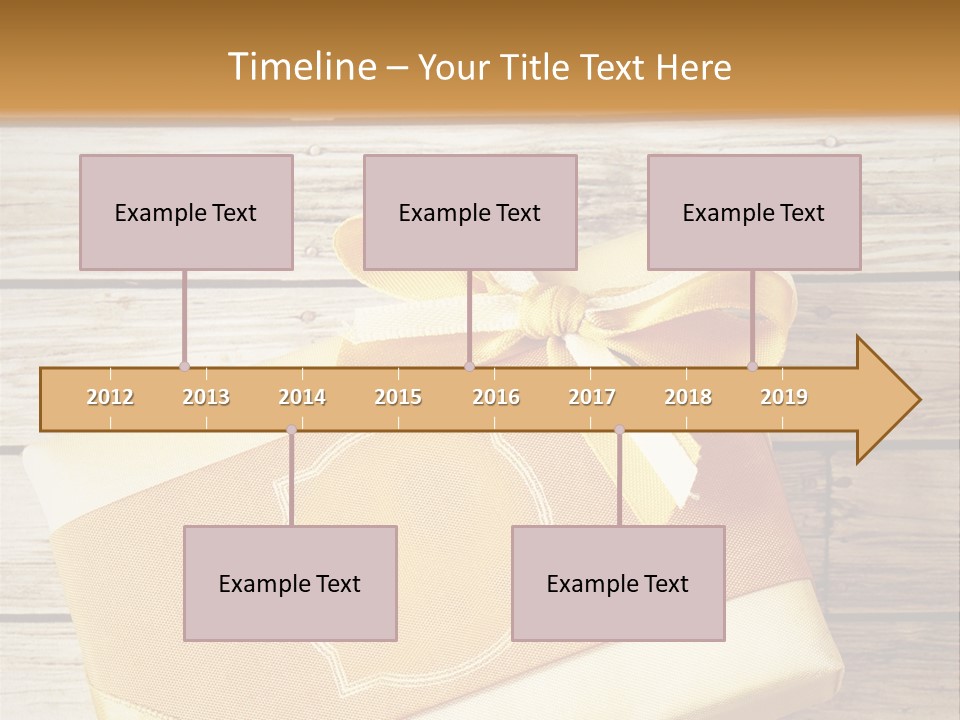 Timeline – Your Title Text Here

Example Text

Example Text

Example Text

2012 2013 2014 2015 2016 2017 2018 2019

Example Text

Example Text